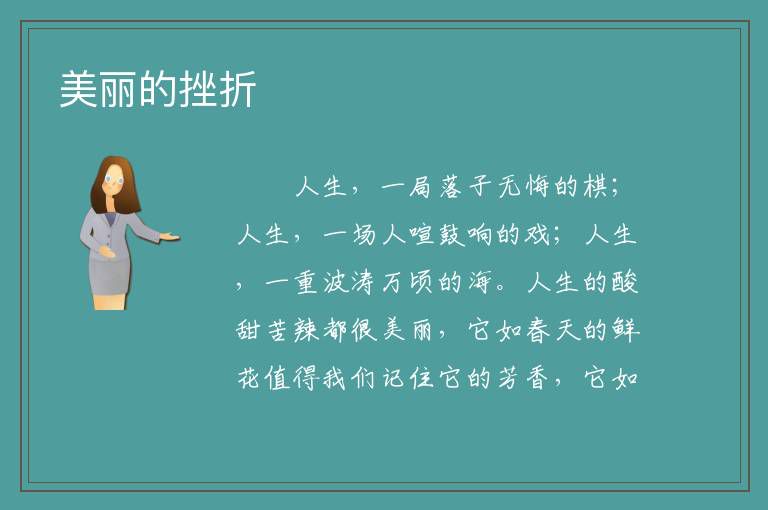 美丽的挫折

人生，一局落子无悔的棋；人生，一场人喧鼓响的戏；人生，一重波涛万顷的海。人生的酸甜苦辣都很美丽，它如春天的鲜花值得我们记住它的芳香，它如